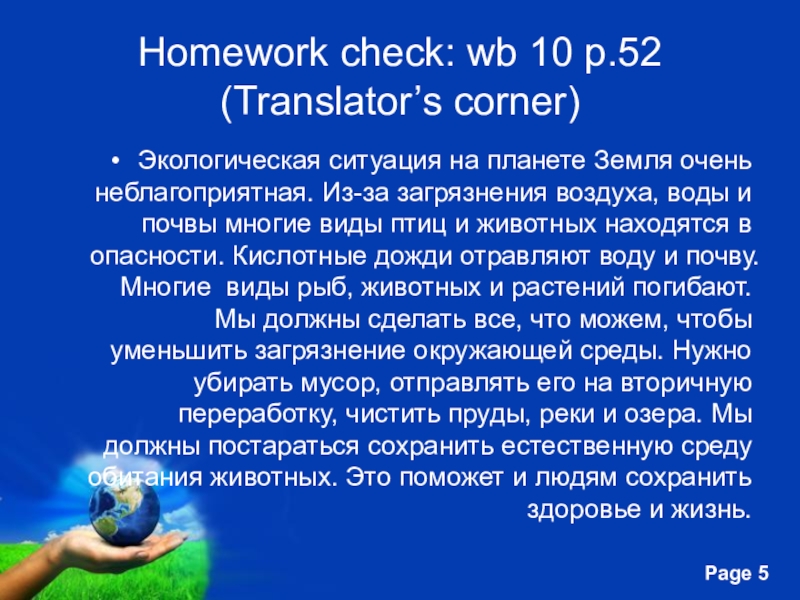 Homework check: wb 10 p.52 (Translator's corner)

• Экологическая ситуация на планете Земля очень неблагоприятная. Из-за загрязнения воздуха, воды и почвы многие виды птиц и животных находятся в опасности. Кислотные дожди отравляют воду и почву. Многие виды рыб, животных и растений погибают. Мы должны сделать все, что можем, чтобы уменьшить загрязнение окружающей среды. Нужно убирать мусор, отправлять его на вторичную переработку, чистить пруды, реки и озера. Мы должны постараться сохранить естественную среду обитания животных. Это поможет и людям сохранить здоровье и жизнь.

Page 5